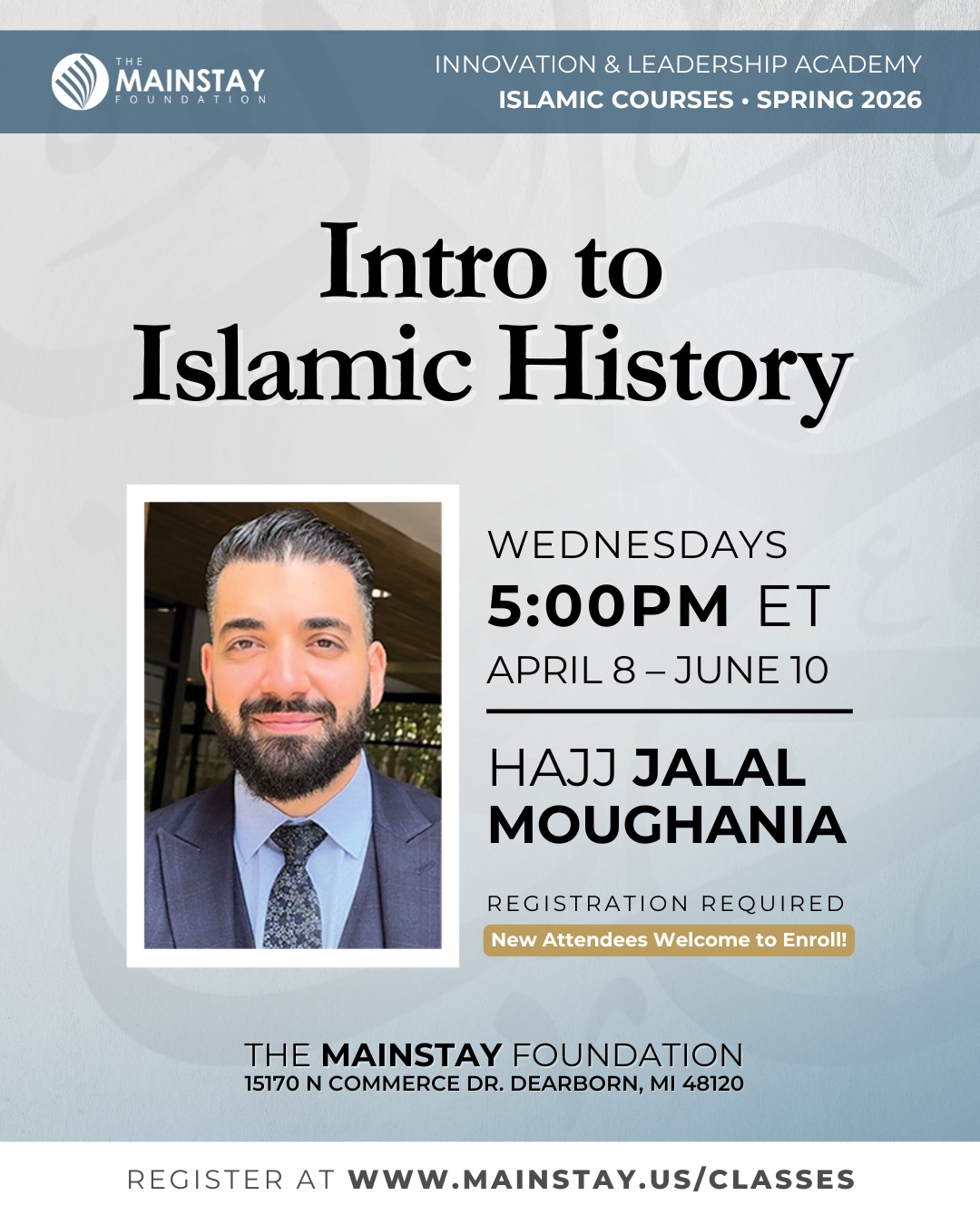 THE MAINSTAY FOUNDATION

INNOVATION & LEADERSHIP ACADEMY
ISLAMIC COURSES • SPRING 2026

Intro to Islamic History

WEDNESDAYS
5:00PM ET
APRIL 8 – JUNE 10

HAJJ JALAL MOUGHANIA

REGISTRATION REQUIRED
New Attendees Welcome to Enroll!

THE MAINSTAY FOUNDATION
15170 N COMMERCE DR. DEARBORN, MI 48120

REGISTER AT WWW.MAINSTAY.US/CLASSES